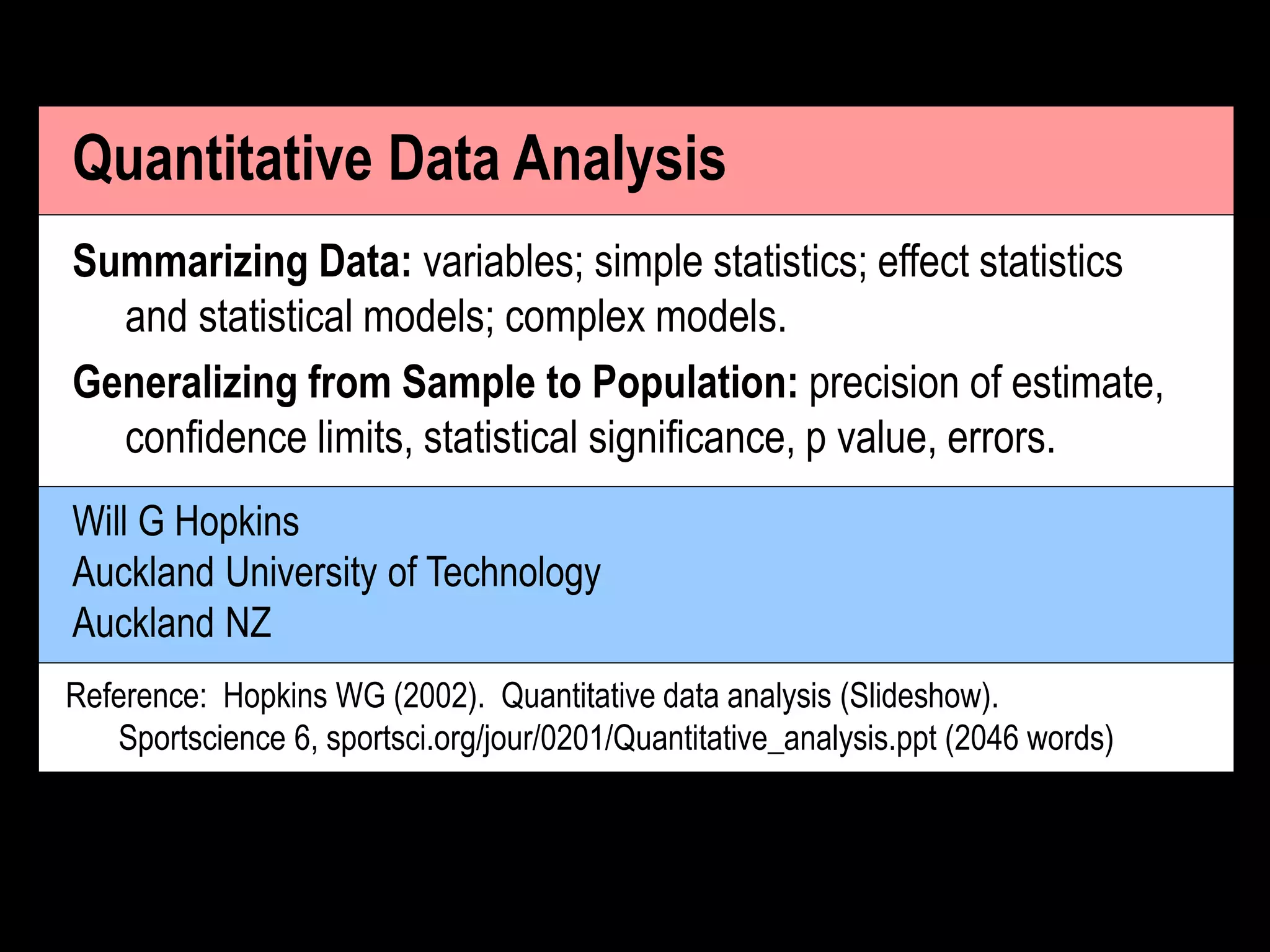 Quantitative Data Analysis

Summarizing Data: variables; simple statistics; effect statistics and statistical models; complex models.

Generalizing from Sample to Population: precision of estimate, confidence limits, statistical significance, p value, errors.

Will G Hopkins
Auckland University of Technology
Auckland NZ

Reference: Hopkins WG (2002). Quantitative data analysis (Slideshow). Sportscience 6, sportsci.org/jour/0201/Quantitative_analysis.ppt (2046 words)